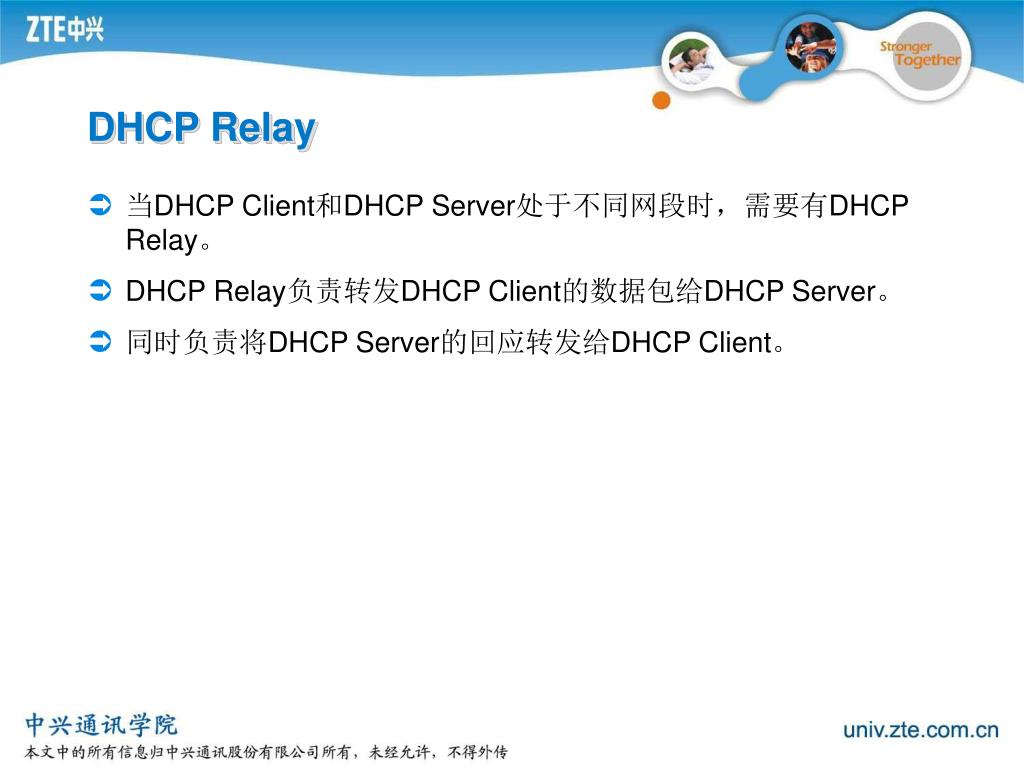 ZTE中兴

Stronger Together

DHCP Relay

当DHCP Client和DHCP Server处于不同网段时，需要有DHCP Relay。

DHCP Relay负责转发DHCP Client的数据包给DHCP Server。

同时负责将DHCP Server的回应转发给DHCP Client。

中兴通讯学院
本文中的所有信息归中兴通讯股份有限公司所有，未经允许，不得外传

univ.zte.com.cn